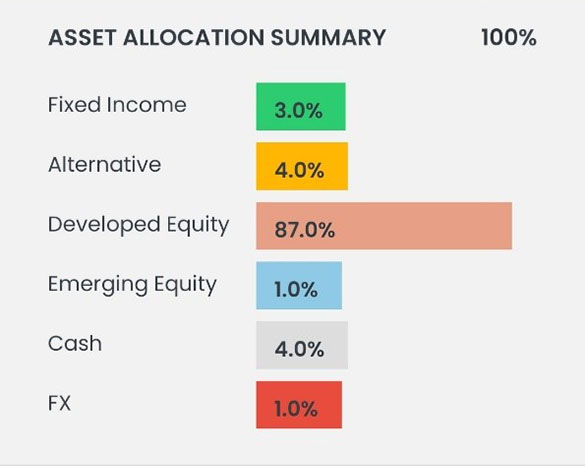 ASSET ALLOCATION SUMMARY 100%

Fixed Income 3.0%
Alternative 4.0%
Developed Equity 87.0%
Emerging Equity 1.0%
Cash 4.0%
FX 1.0%